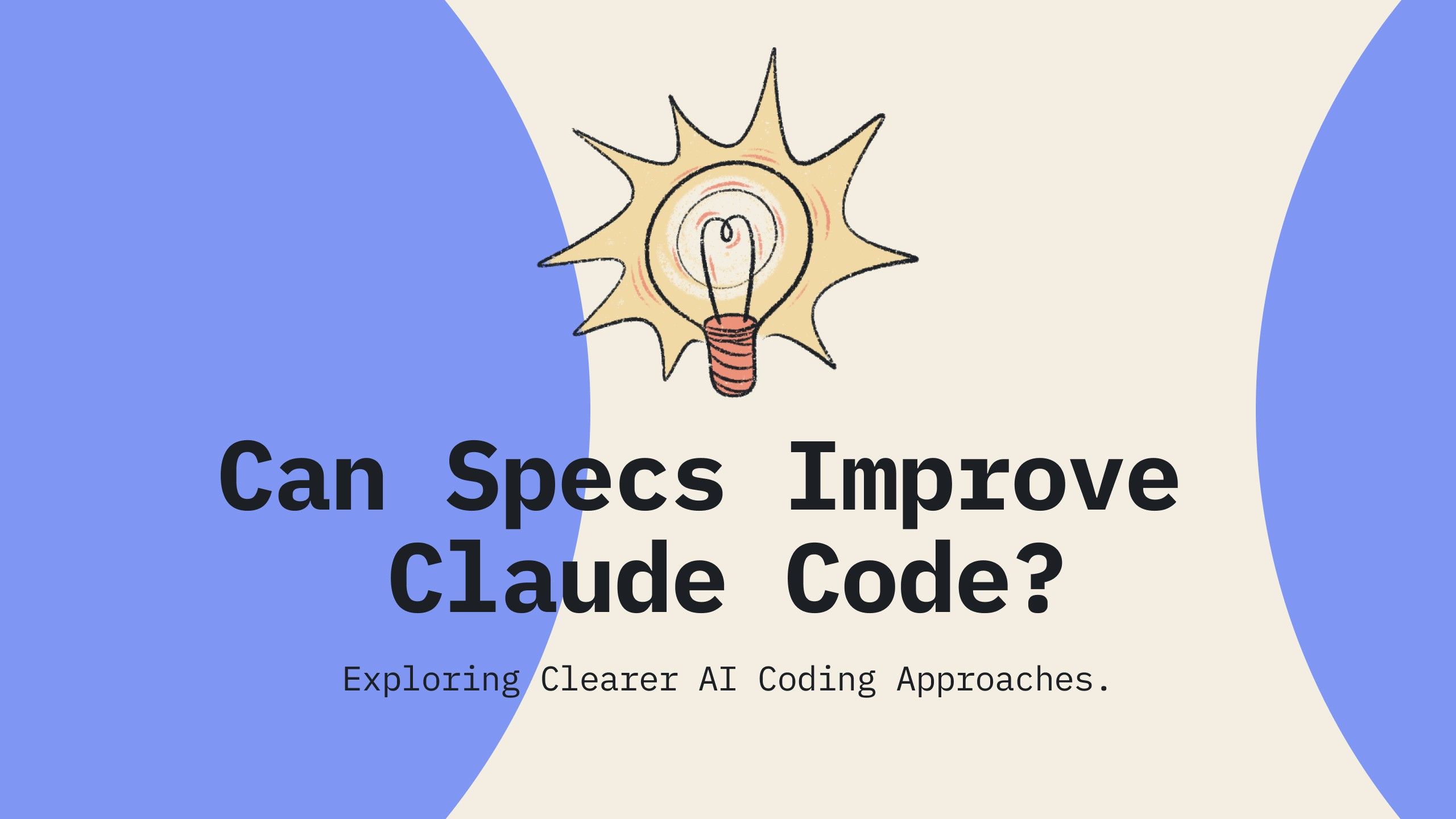 Can Specs Improve Claude Code?

Exploring Clearer AI Coding Approaches.